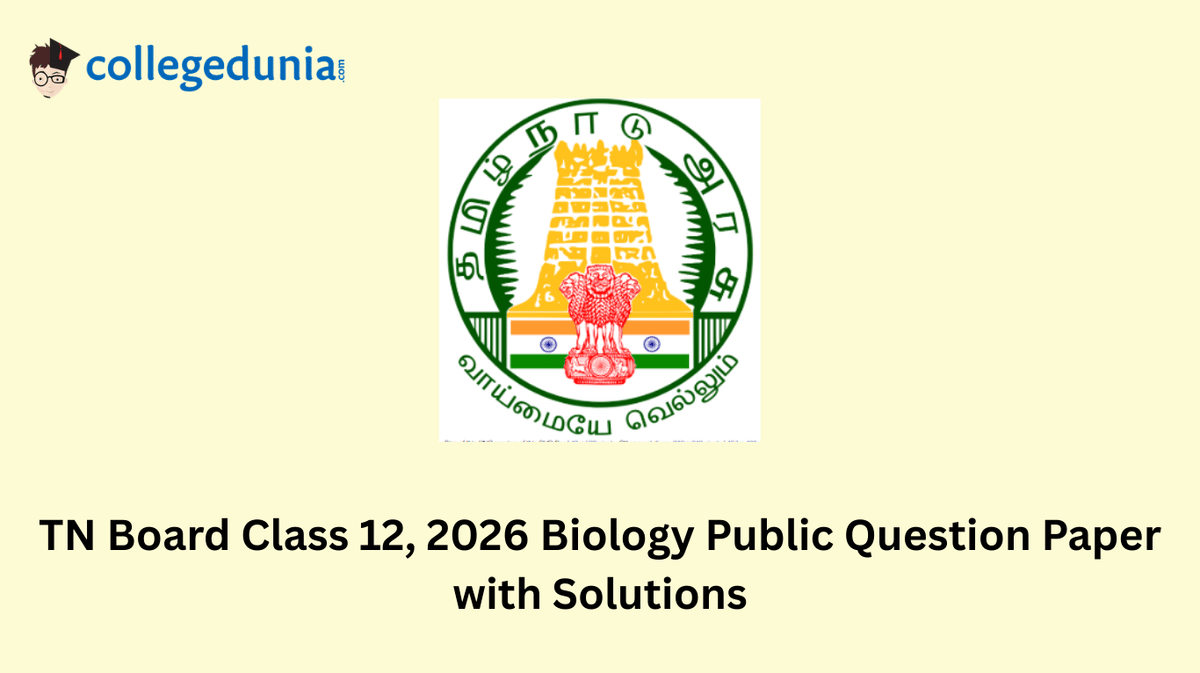 collegedunia.com

தமிழ் நாடு அரசு

வாய்மையே வெல்லும்

TN Board Class 12, 2026 Biology Public Question Paper with Solutions